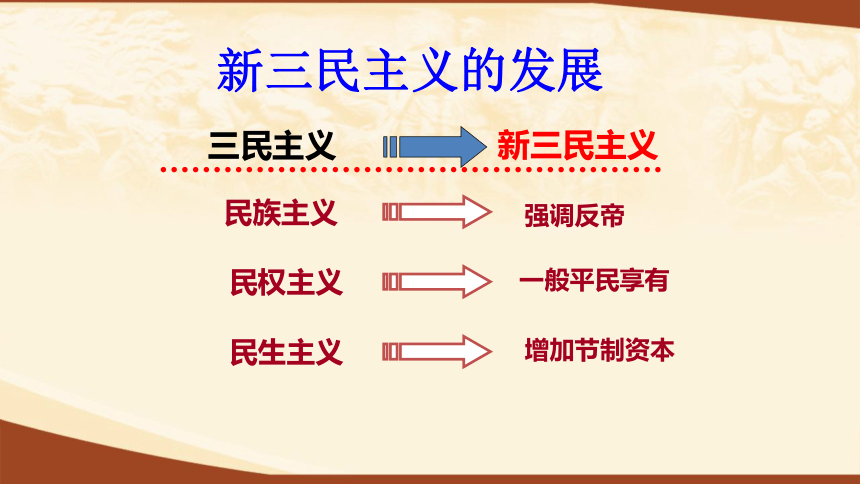 新三民主义的发展

三民主义 新三民主义

民族主义 强调反帝

民权主义 一般平民享有

民生主义 增加节制资本